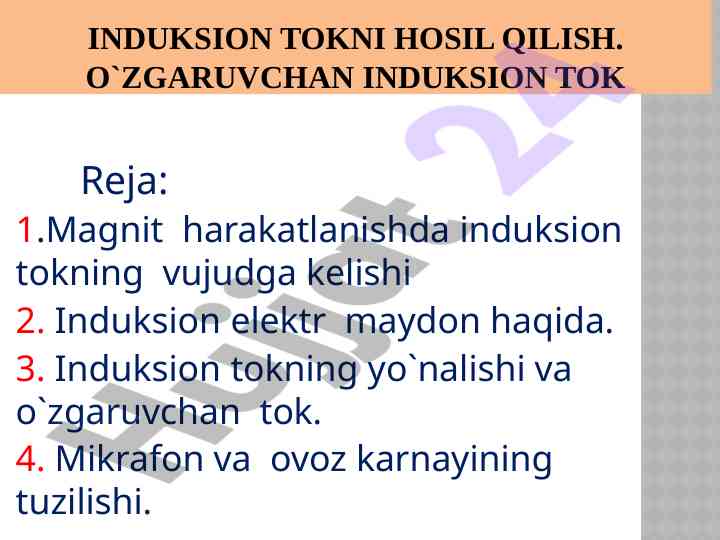 INDUKSION TOKNI HOSIL QILISH. O`ZGARUVCHAN INDUKSION TOK

Reja:

1.Magnit harakatlanishda induksion tokning vujudga kelishi

2. Induksion elektr maydon haqida.

3. Induksion tokning yo`nalishi va o`zgaruvchan tok.

4. Mikrafon va ovoz karnayining tuzilishi.

Hujjat 24